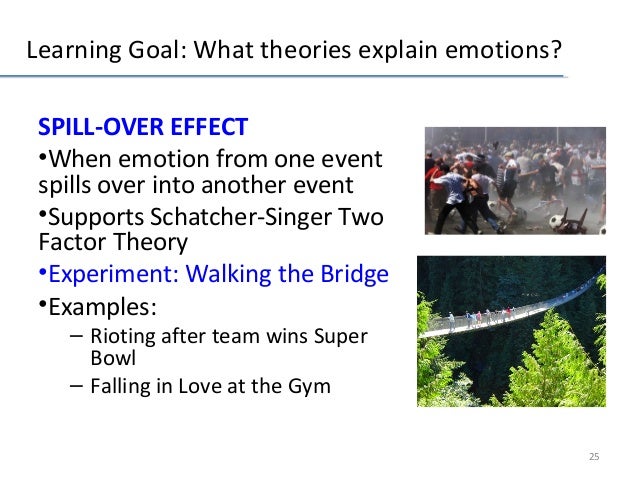 Learning Goal: What theories explain emotions?

SPILL-OVER EFFECT

•When emotion from one event spills over into another event

•Supports Schatcher-Singer Two Factor Theory

•Experiment: Walking the Bridge

•Examples:

– Rioting after team wins Super Bowl

– Falling in Love at the Gym

25